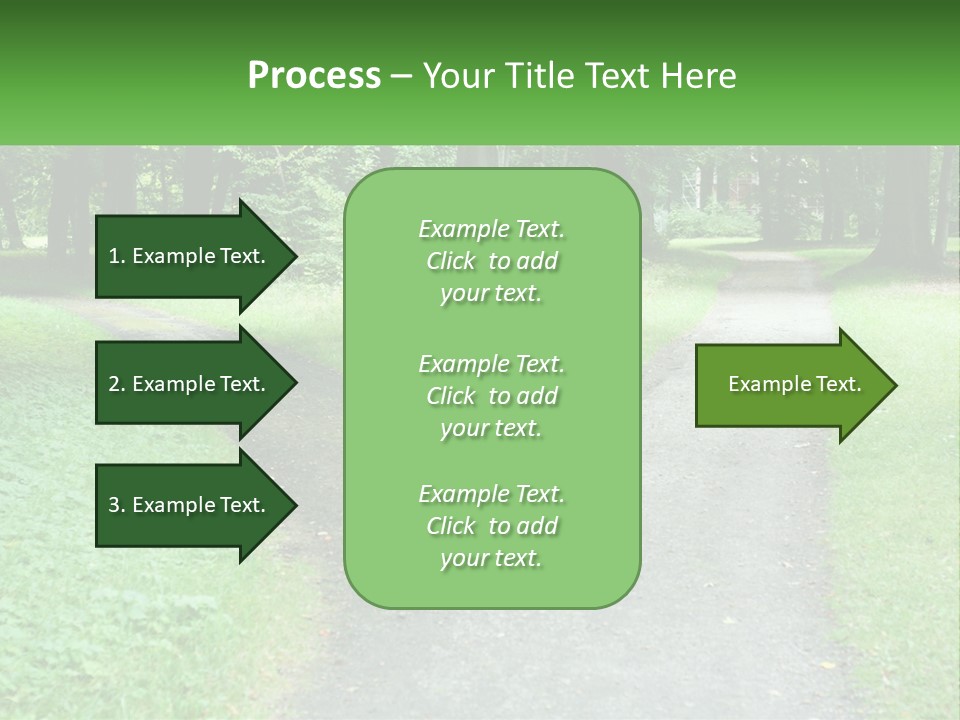 Process – Your Title Text Here

1. Example Text.

2. Example Text.

3. Example Text.

Example Text. Click to add your text.

Example Text. Click to add your text.

Example Text. Click to add your text.

Example Text.